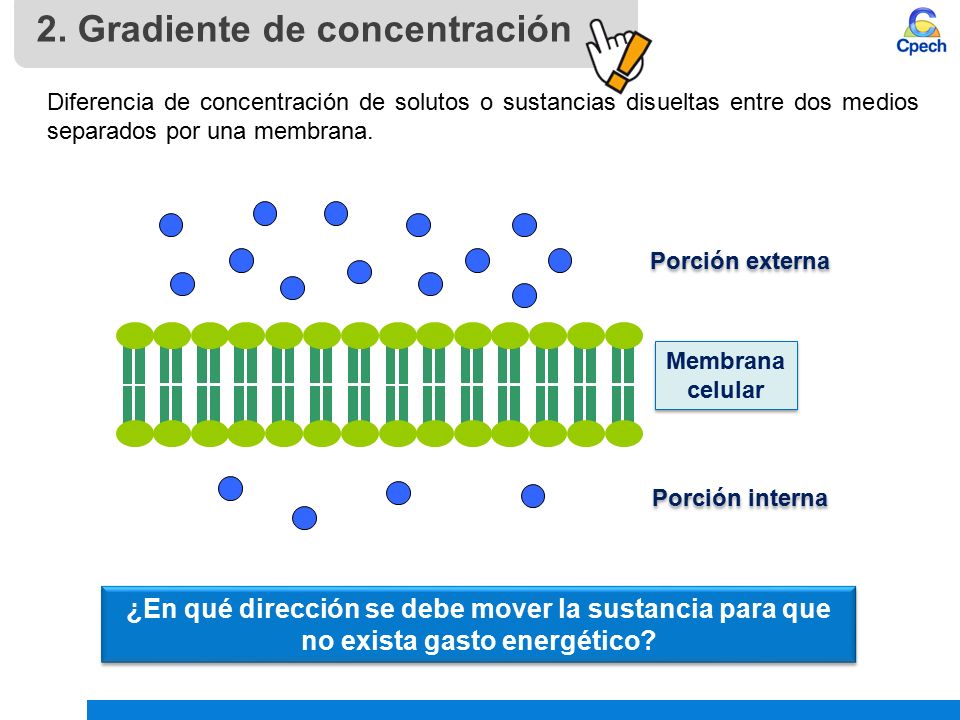 2. Gradiente de concentración

Cpech

Diferencia de concentración de solutos o sustancias disueltas entre dos medios separados por una membrana.

Porción externa

Membrana celular

Porción interna

¿En qué dirección se debe mover la sustancia para que no exista gasto energético?